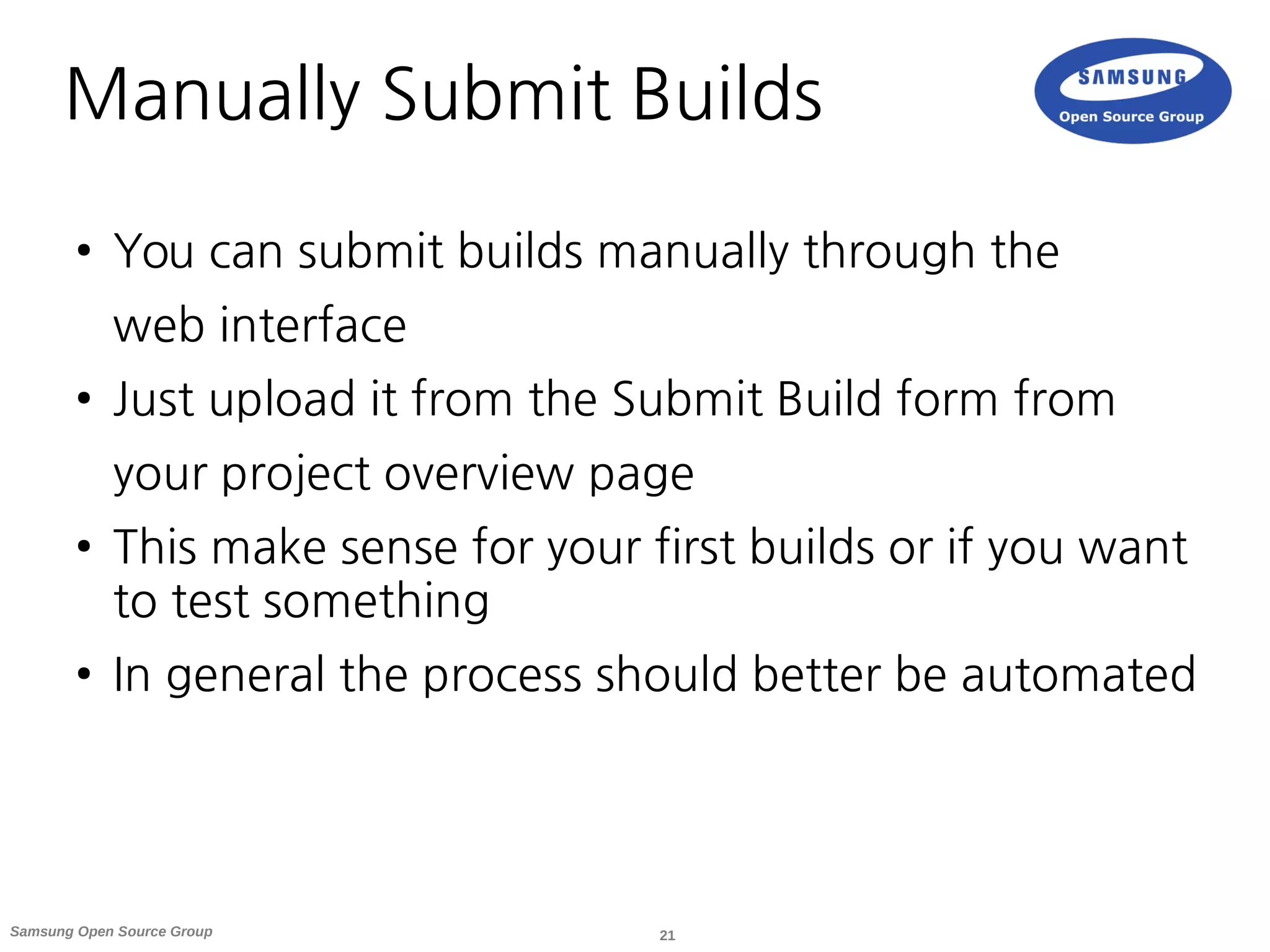 Manually Submit Builds

SAMSUNG
Open Source Group

• You can submit builds manually through the web interface
• Just upload it from the Submit Build form from your project overview page
• This make sense for your first builds or if you want to test something
• In general the process should better be automated

Samsung Open Source Group

21